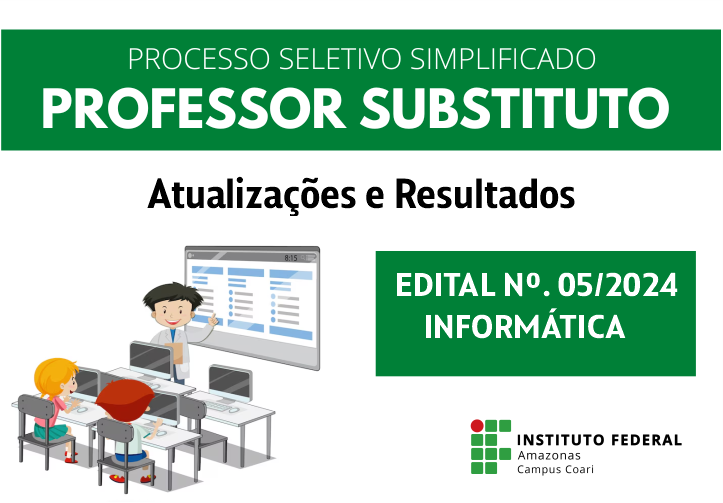 PROCESSO SELETIVO SIMPLIFICADO
PROFESSOR SUBSTITUTO

Atualizações e Resultados

8:15

EDITAL Nº. 05/2024
INFORMÁTICA

INSTITUTO FEDERAL
Amazonas
Campus Coari